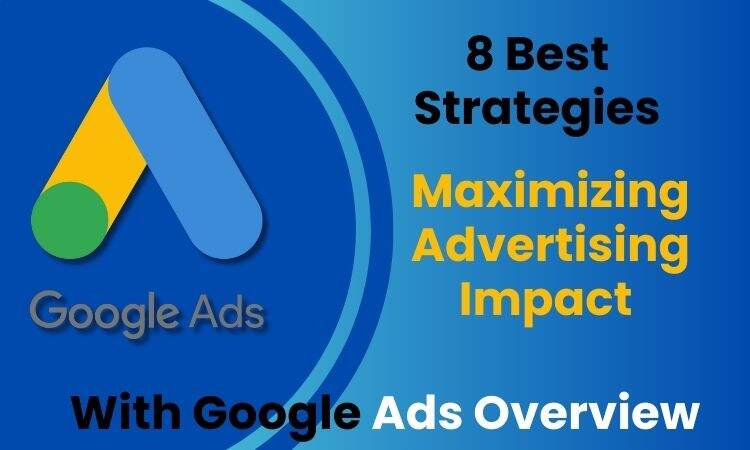 Google Ads

8 Best Strategies

Maximizing Advertising Impact

With Google Ads Overview